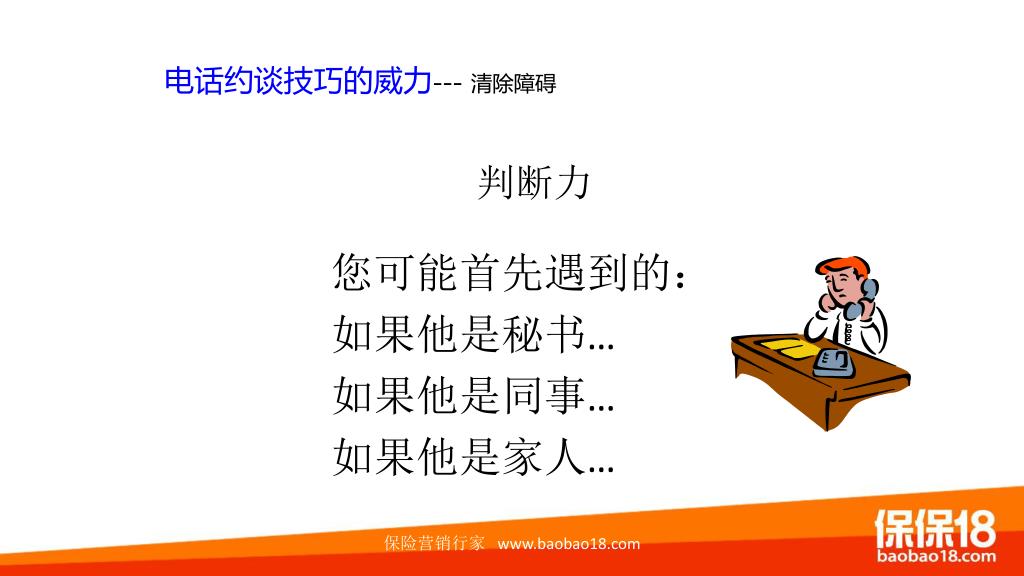 电话约谈技巧的威力--- 清除障碍

判断力

您可能首先遇到的：
如果他是秘书…
如果他是同事…
如果他是家人…

保险营销行家 www.baobao18.com

保保18
baobao18.com